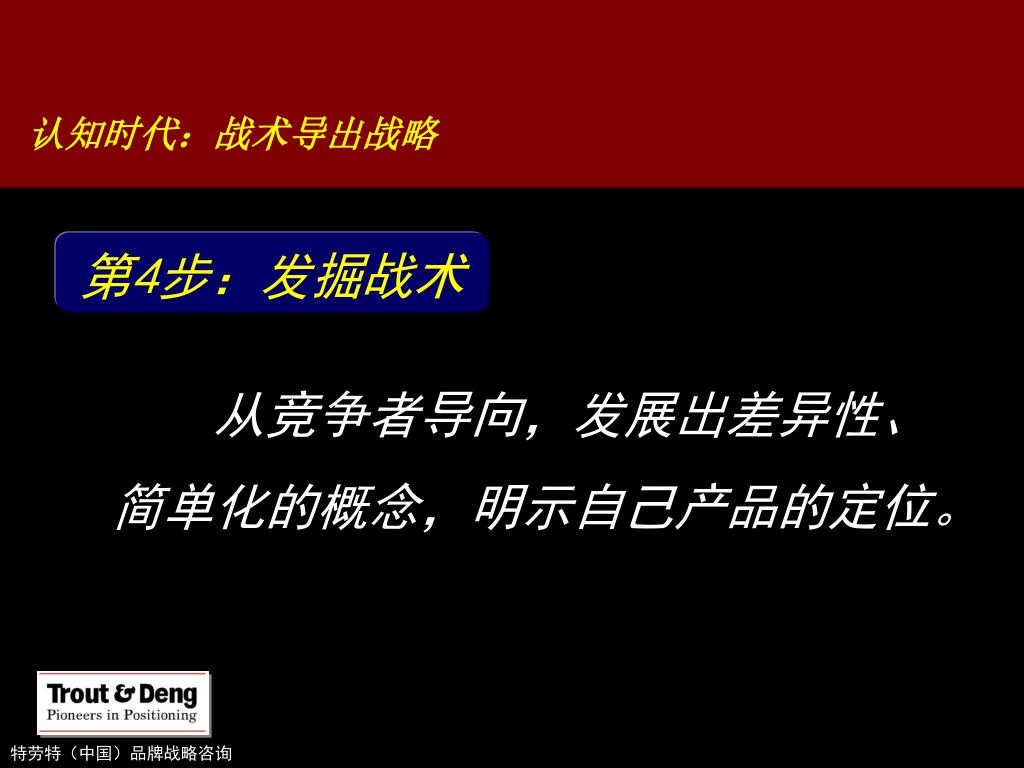 认知时代：战术导出战略

第4步：发掘战术

从竞争者导向，发展出差异性、简单化的概念，明示自己产品的定位。

Trout & Deng
Pioneers in Positioning

特劳特（中国）品牌战略咨询